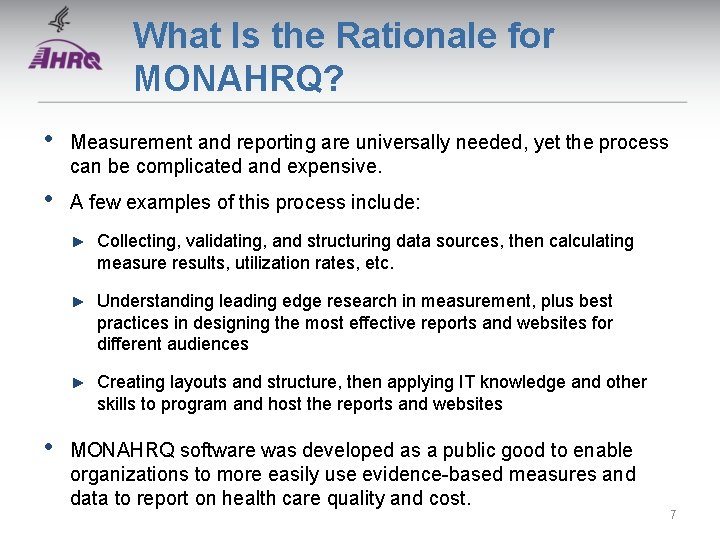 AHRQ

What Is the Rationale for MONAHRQ?

• Measurement and reporting are universally needed, yet the process can be complicated and expensive.

• A few examples of this process include:

► Collecting, validating, and structuring data sources, then calculating measure results, utilization rates, etc.

► Understanding leading edge research in measurement, plus best practices in designing the most effective reports and websites for different audiences

► Creating layouts and structure, then applying IT knowledge and other skills to program and host the reports and websites

• MONAHRQ software was developed as a public good to enable organizations to more easily use evidence-based measures and data to report on health care quality and cost.

7